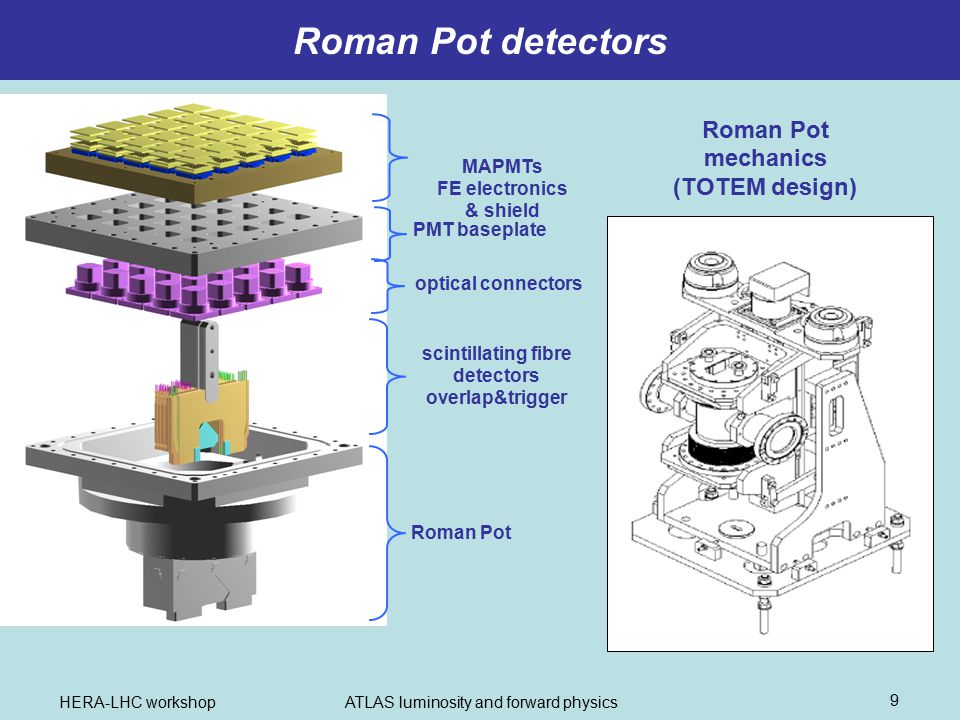 Roman Pot detectors

MAPMTs
FE electronics
& shield

PMT baseplate

optical connectors

scintillating fibre
detectors
overlap&trigger

Roman Pot

Roman Pot
mechanics
(TOTEM design)

HERA-LHC workshop

ATLAS luminosity and forward physics

9